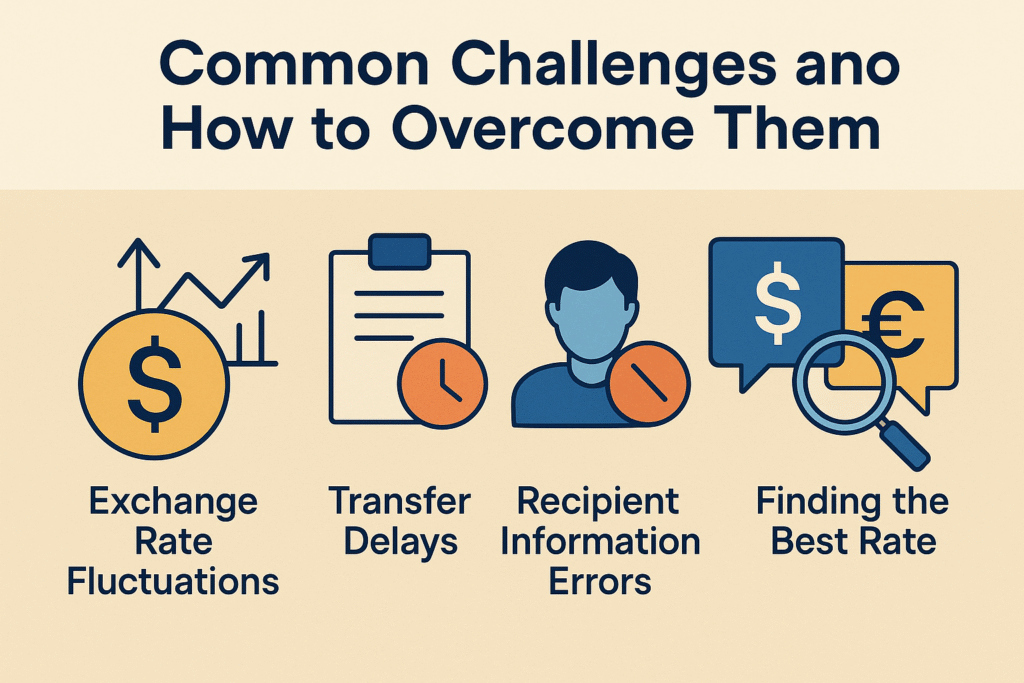 Common Challenges ano How to Overcome Them

$

Exchange Rate Fluctuations

Transfer Delays

Recipient Information Errors

$

€

Finding the Best Rate